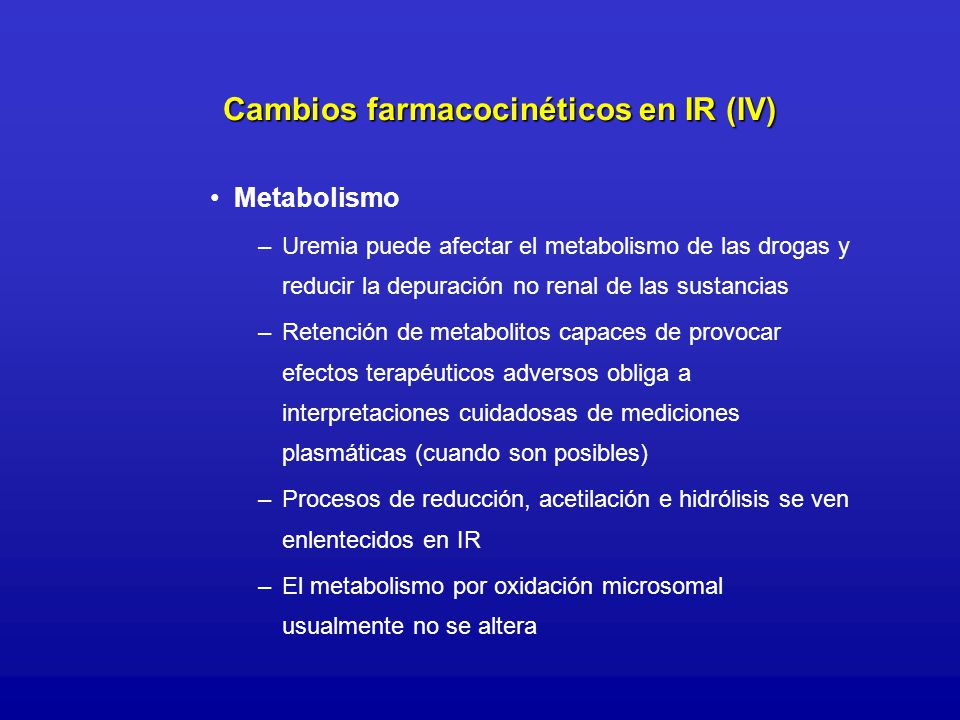 Cambios farmacocinéticos en IR (IV)

• Metabolismo

– Uremia puede afectar el metabolismo de las drogas y reducir la depuración no renal de las sustancias

– Retención de metabolitos capaces de provocar efectos terapéuticos adversos obliga a interpretaciones cuidadosas de mediciones plasmáticas (cuando son posibles)

– Procesos de reducción, acetilación e hidrólisis se ven enlentecidos en IR

– El metabolismo por oxidación microsomal usualmente no se altera